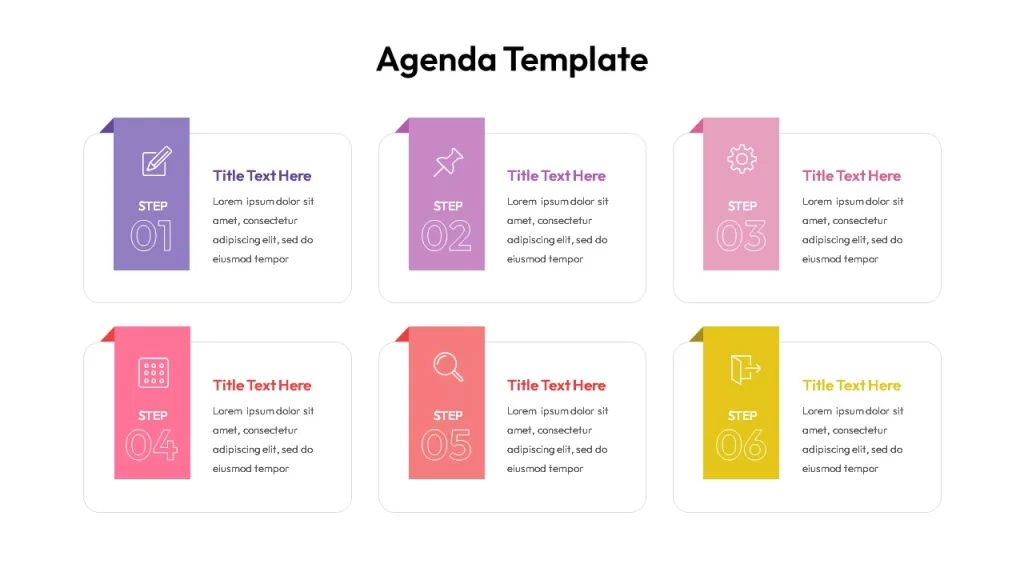 Agenda Template

STEP
01

Title Text Here

Lorem ipsum dolor sit amet, consectetur adipiscing elit, sed do eiusmod tempor

STEP
02

Title Text Here

Lorem ipsum dolor sit amet, consectetur adipiscing elit, sed do eiusmod tempor

STEP
03

Title Text Here

Lorem ipsum dolor sit amet, consectetur adipiscing elit, sed do eiusmod tempor

STEP
04

Title Text Here

Lorem ipsum dolor sit amet, consectetur adipiscing elit, sed do eiusmod tempor

STEP
05

Title Text Here

Lorem ipsum dolor sit amet, consectetur adipiscing elit, sed do eiusmod tempor

STEP
06

Title Text Here

Lorem ipsum dolor sit amet, consectetur adipiscing elit, sed do eiusmod tempor